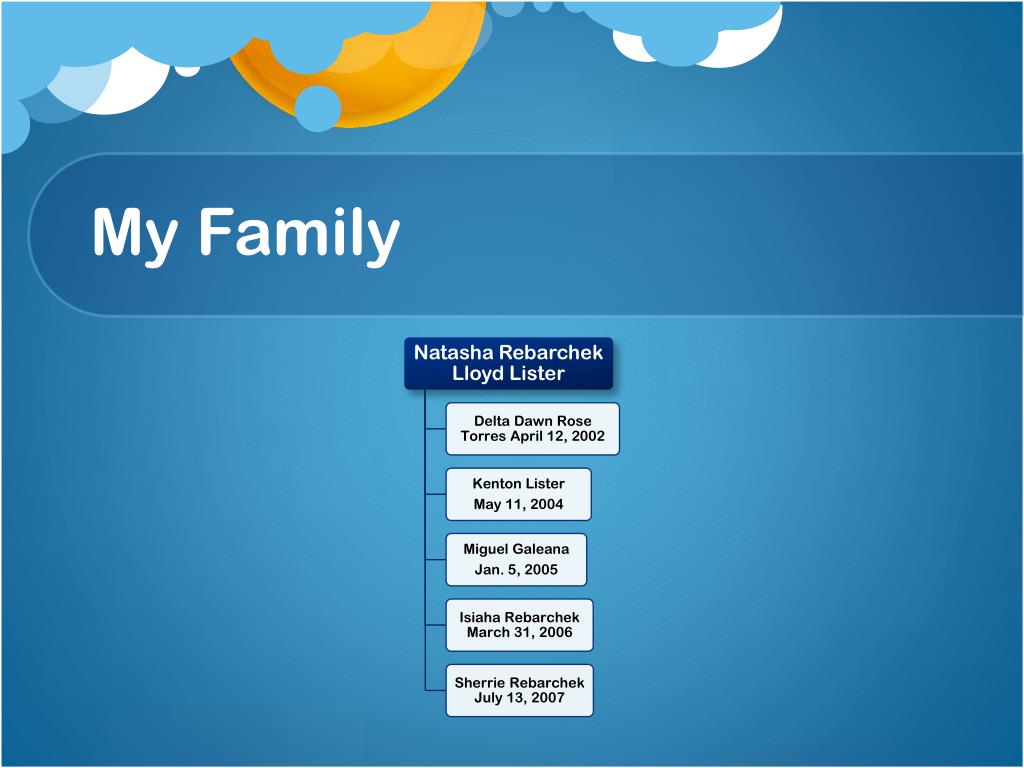 My Family

Natasha Rebarchek Lloyd Lister

Delta Dawn Rose Torres April 12, 2002

Kenton Lister May 11, 2004

Miguel Galeana Jan. 5, 2005

Isiaha Rebarchek March 31, 2006

Sherrie Rebarchek July 13, 2007